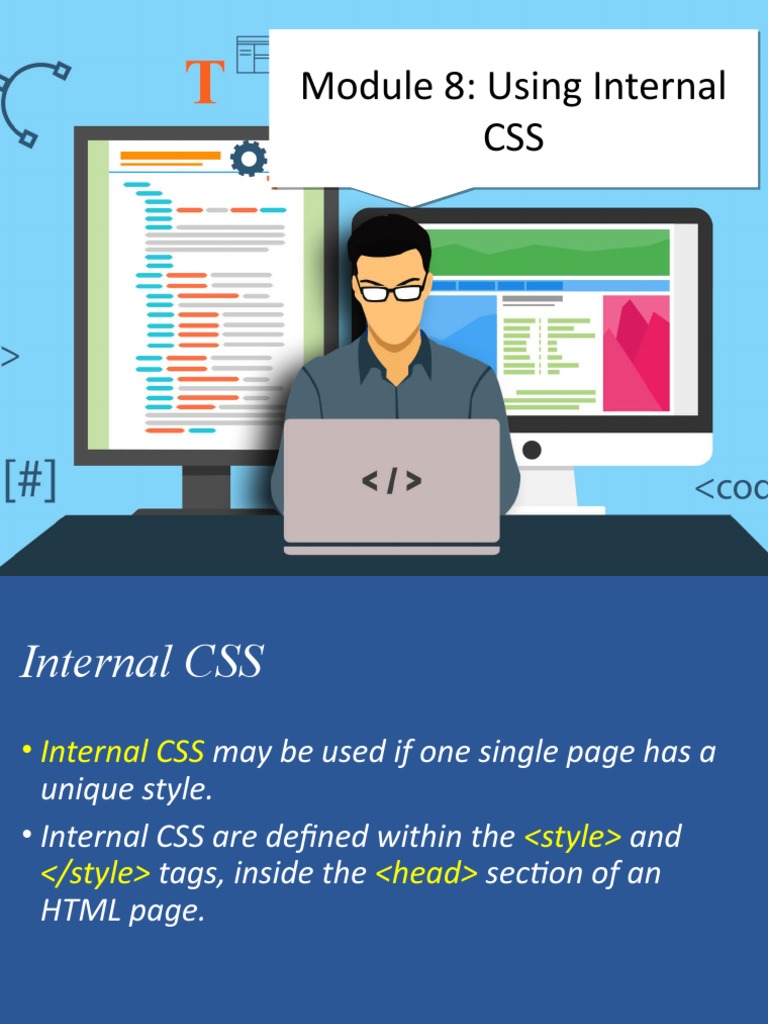 T

Module 8: Using Internal CSS

>

[#]

</>

<coc

Internal CSS

• Internal CSS may be used if one single page has a unique style.

• Internal CSS are defined within the <style> and </style> tags, inside the <head> section of an HTML page.